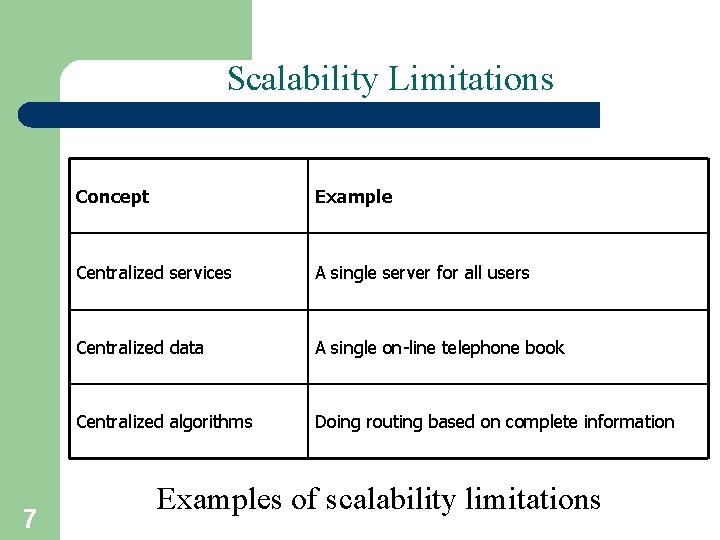 Scalability Limitations

| Concept | Example |
|---|---|
| Centralized services | A single server for all users |
| Centralized data | A single on-line telephone book |
| Centralized algorithms | Doing routing based on complete information |

Examples of scalability limitations

7